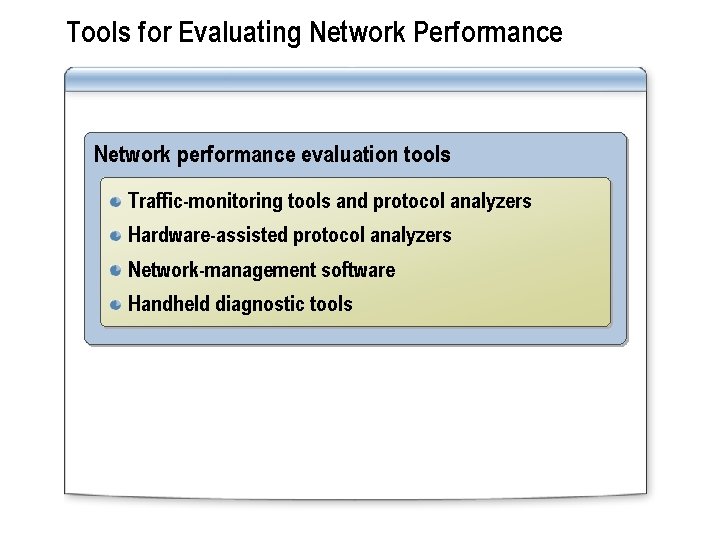 Tools for Evaluating Network Performance

Network performance evaluation tools

- Traffic-monitoring tools and protocol analyzers
- Hardware-assisted protocol analyzers
- Network-management software
- Handheld diagnostic tools